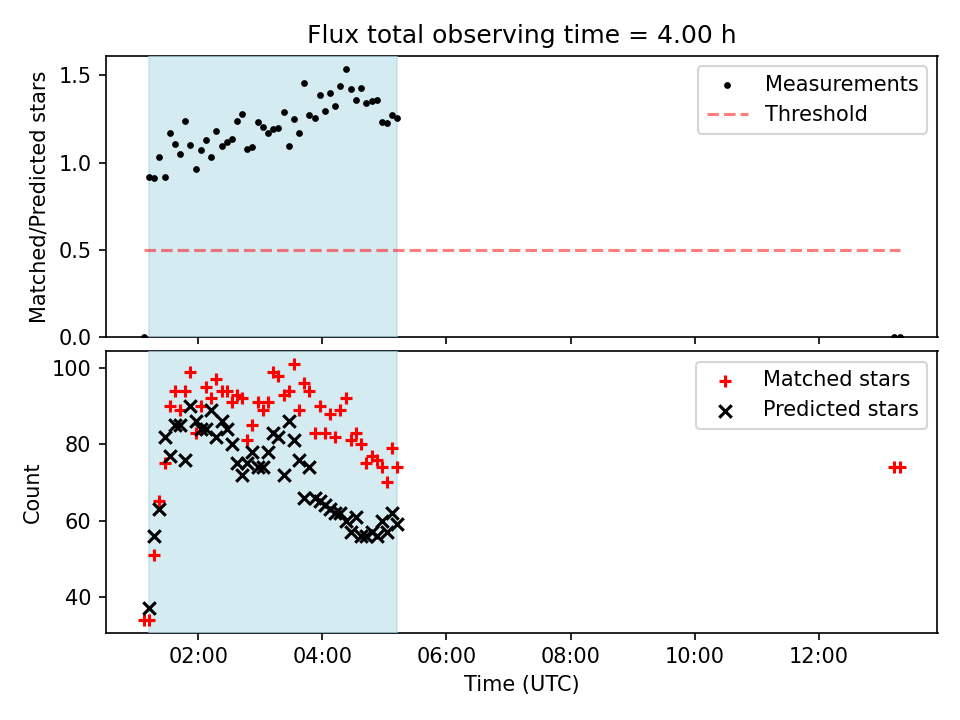 Flux total observing time = 4.00 h

Matched/Predicted stars

1.5
1.0
0.5
0.0

Measurements
Threshold

Count

100
80
60
40

Matched stars
Predicted stars

02:00
04:00
06:00
08:00
10:00
12:00

Time (UTC)